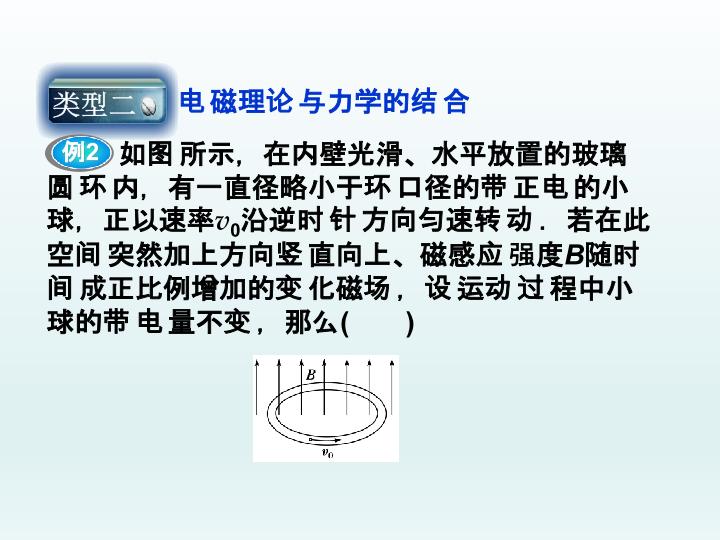 类型二 电磁理论与力学的结合

例2 如图所示，在内壁光滑、水平放置的玻璃圆环内，有一直径略小于环口径的带正电的小球，正以速率$v_0$沿逆时针方向匀速转动．若在此空间突然加上方向竖直向上、磁感应强度$B$随时间成正比例增加的变化磁场，设运动过程中小球的带电量不变，那么(　　)

$B$
$v_0$